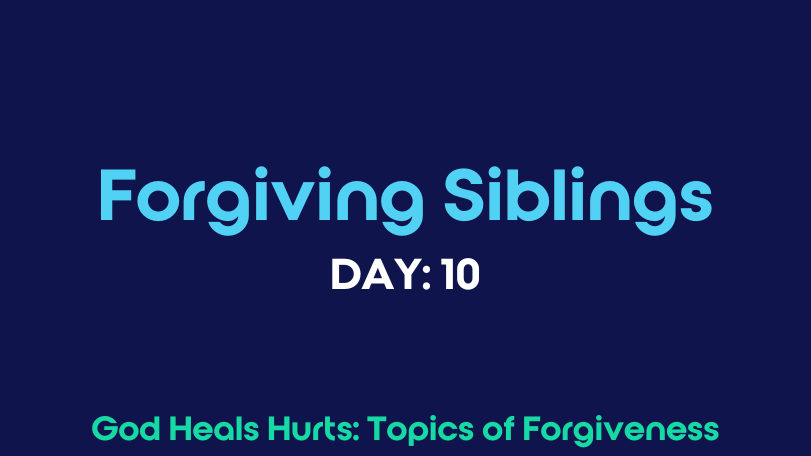 Forgiving Siblings

DAY: 10

God Heals Hurts: Topics of Forgiveness